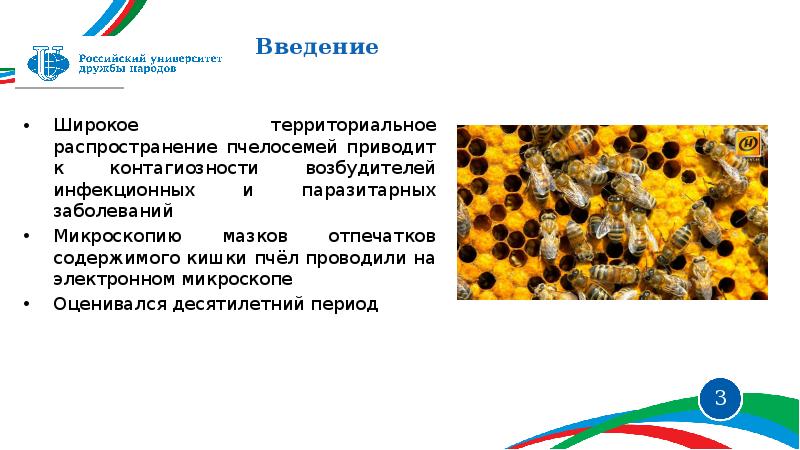 Российский университет дружбы народов

Введение

• Широкое территориальное распространение пчелосемей приводит к контагиозности возбудителей инфекционных и паразитарных заболеваний
• Микроскопию мазков отпечатков содержимого кишки пчёл проводили на электронном микроскопе
• Оценивался десятилетний период

3